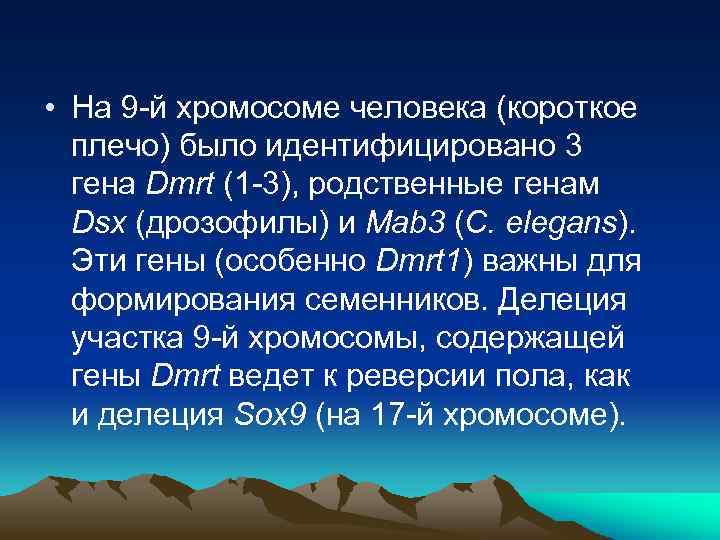 • На 9-й хромосоме человека (короткое плечо) было идентифицировано 3 гена Dmrt (1-3), родственные генам Dsx (дрозофилы) и Mab3 (C. elegans). Эти гены (особенно Dmrt1) важны для формирования семенников. Делеция участка 9-й хромосомы, содержащей гены Dmrt ведет к реверсии пола, как и делеция Sox9 (на 17-й хромосоме).